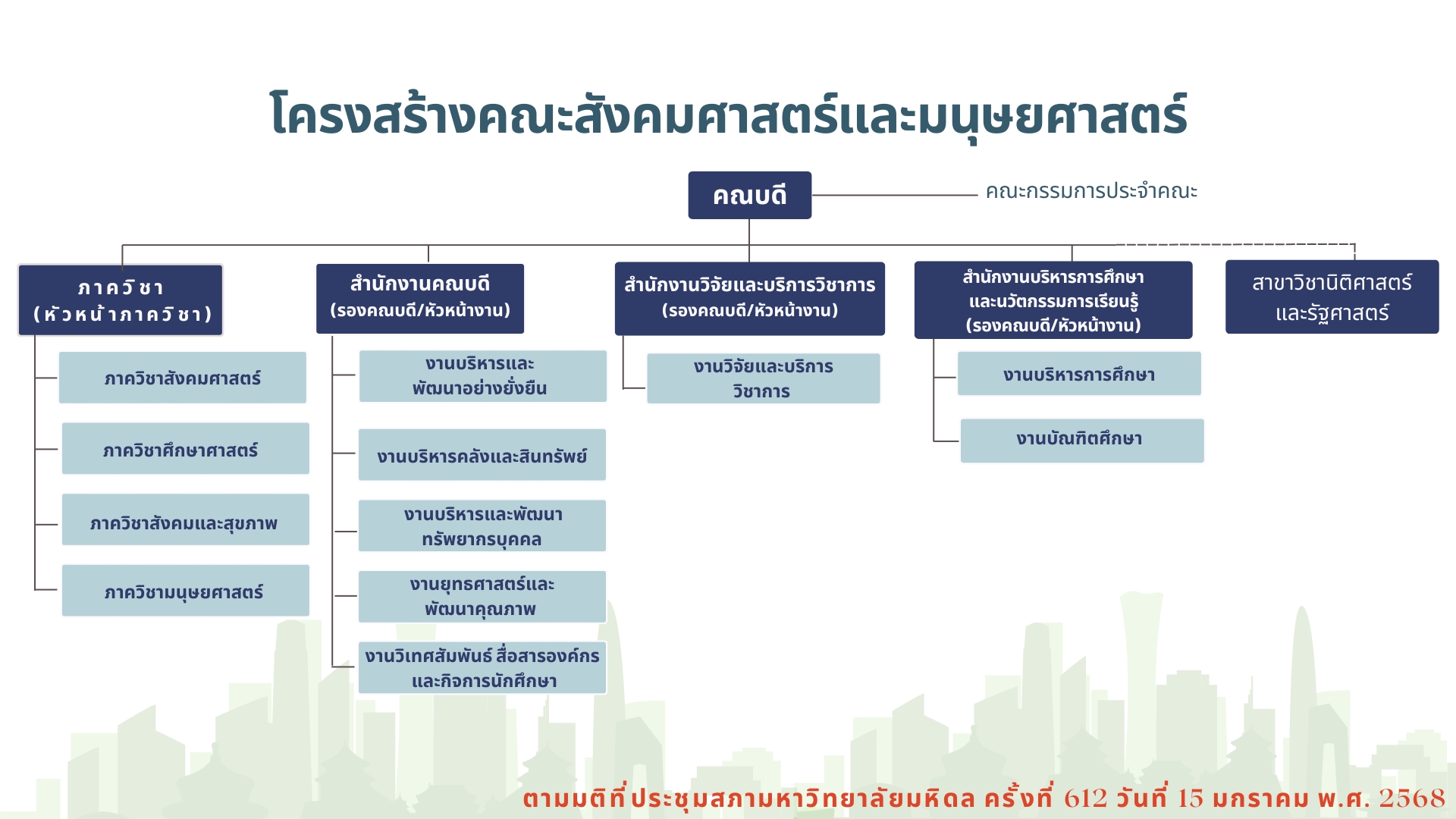 โครงสร้างคณะสังคมศาสตร์และมนุษยศาสตร์

คณบดี

คณะกรรมการประจำคณะ

ภาควิชา
(หัวหน้าภาควิชา)

ภาควิชาสังคมศาสตร์

ภาควิชาศึกษาศาสตร์

ภาควิชาสังคมและสุขภาพ

ภาควิชามนุษยศาสตร์

สำนักงานคณบดี
(รองคณบดี/หัวหน้างาน)

งานบริหารและพัฒนาอย่างยั่งยืน

งานบริหารคลังและสินทรัพย์

งานบริหารและพัฒนาทรัพยากรบุคคล

งานยุทธศาสตร์และพัฒนาคุณภาพ

งานวิเทศสัมพันธ์ สื่อสารองค์กรและกิจการนักศึกษา

สำนักงานวิจัยและบริการวิชาการ
(รองคณบดี/หัวหน้างาน)

งานวิจัยและบริการวิชาการ

สำนักงานบริหารการศึกษาและนวัตกรรมการเรียนรู้
(รองคณบดี/หัวหน้างาน)

งานบริหารการศึกษา

งานบัณฑิตศึกษา

สาขาวิชานิติศาสตร์และรัฐศาสตร์

ตามมติที่ประชุมสภามหาวิทยาลัยมหิดล ครั้งที่ 612 วันที่ 15 มกราคม พ.ศ. 2568